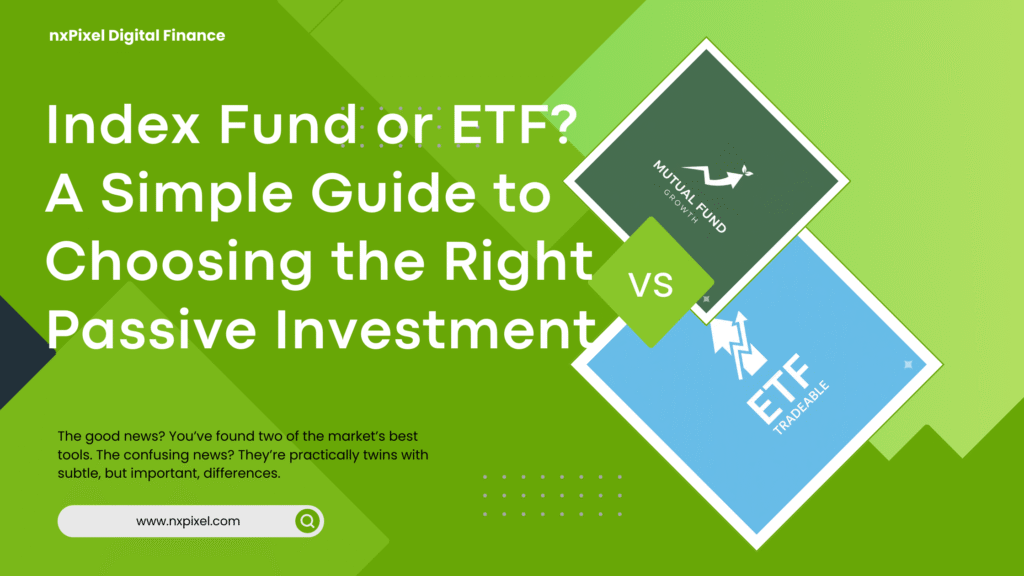 nxPixel Digital Finance

Index Fund or ETF? A Simple Guide to Choosing the Right Passive Investment

MUTUAL FUND
GROWTH

VS

ETF
TRADEABLE

The good news? You've found two of the market's best tools. The confusing news? They're practically twins with subtle, but important, differences.

www.nxpixel.com